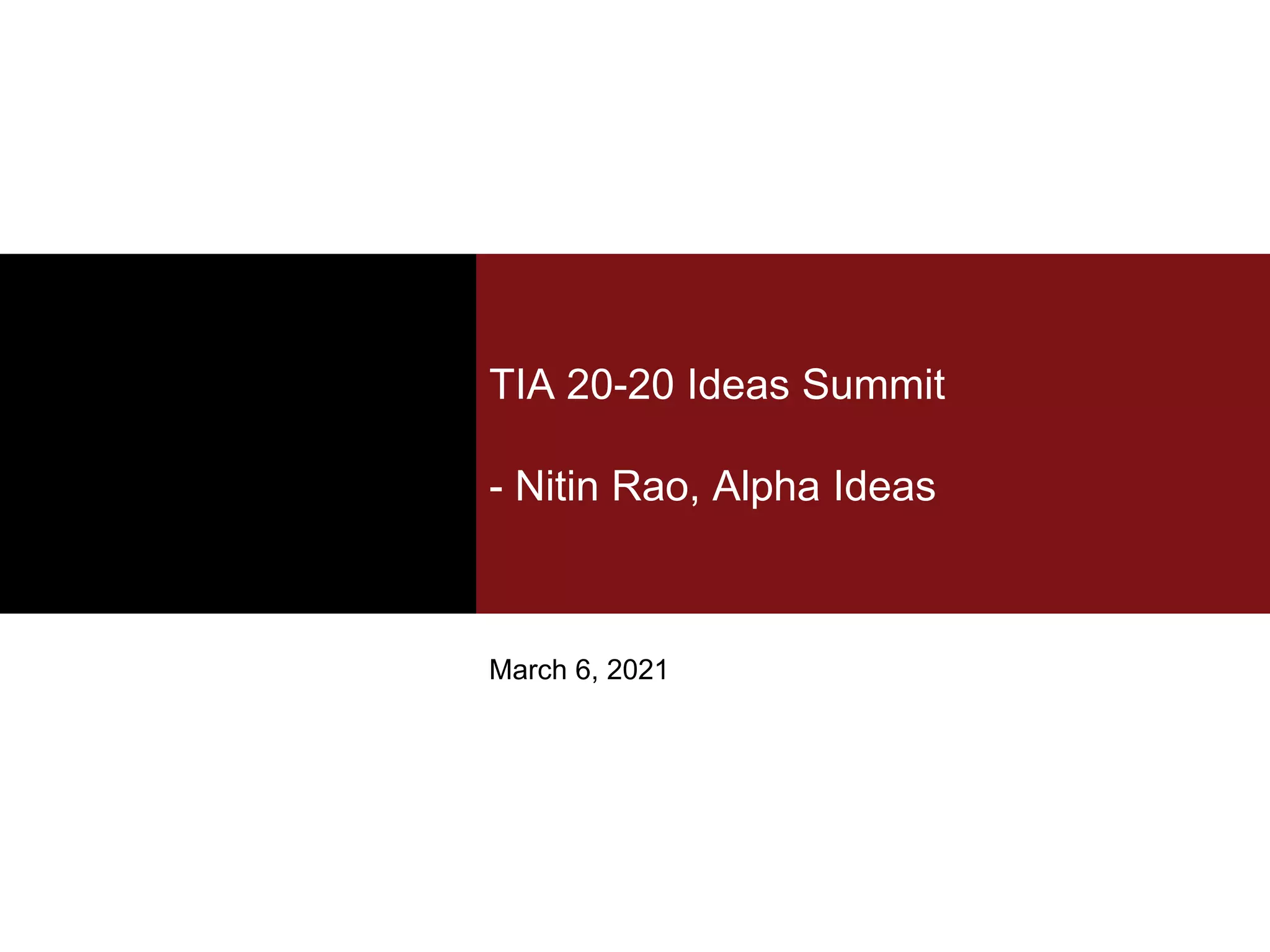 TIA 20-20 Ideas Summit

- Nitin Rao, Alpha Ideas

March 6, 2021